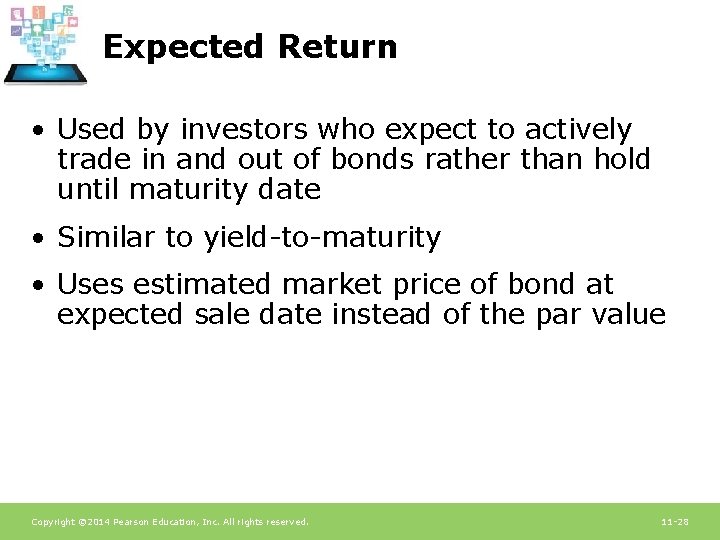 Expected Return

• Used by investors who expect to actively trade in and out of bonds rather than hold until maturity date

• Similar to yield-to-maturity

• Uses estimated market price of bond at expected sale date instead of the par value

Copyright ©2014 Pearson Education, Inc. All rights reserved.

11-28